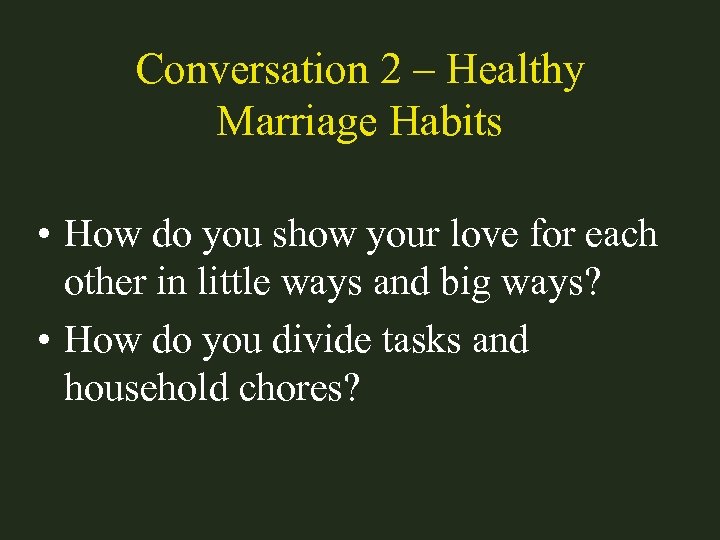 Conversation 2 – Healthy Marriage Habits

• How do you show your love for each other in little ways and big ways?

• How do you divide tasks and household chores?